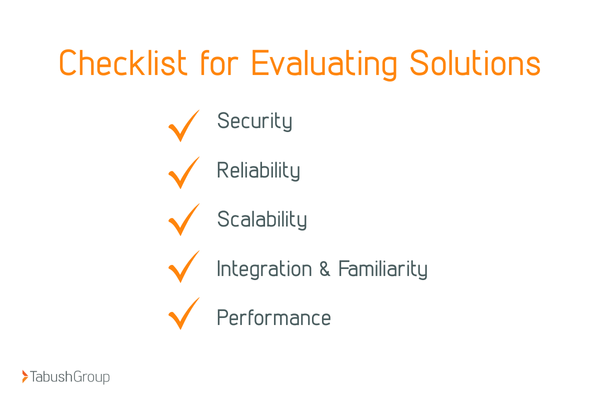 Checklist for Evaluating Solutions

Security

Reliability

Scalability

Integration & Familiarity

Performance

TabushGroup